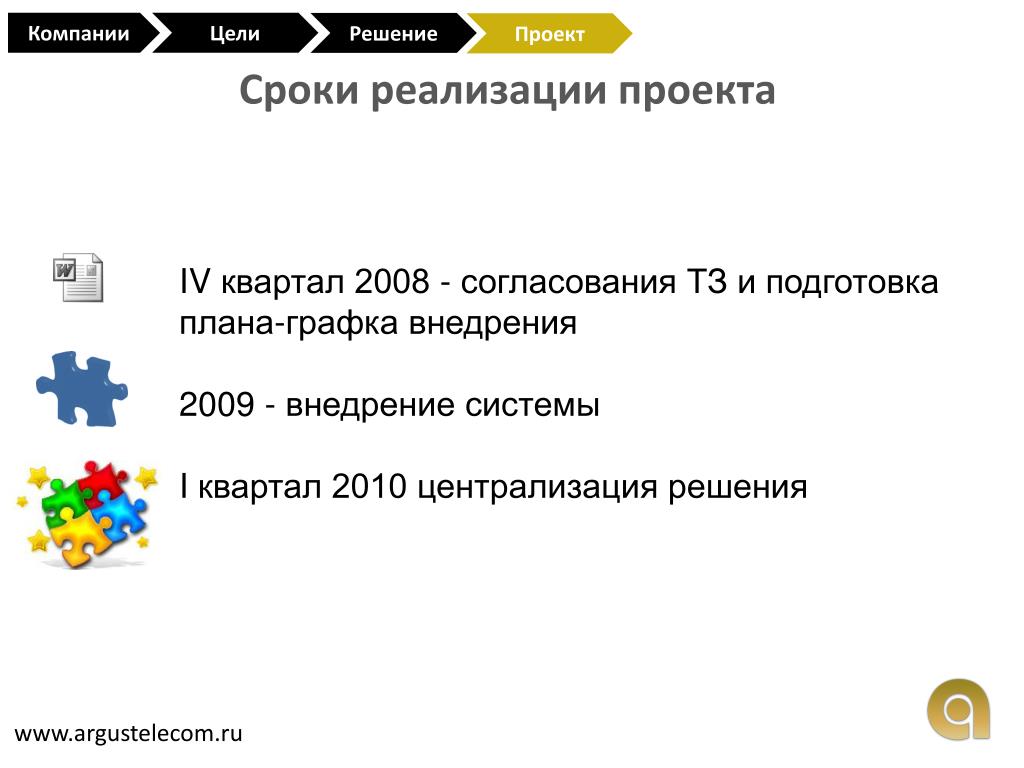 Компании Цели Решение Проект

Сроки реализации проекта

IV квартал 2008 - согласования ТЗ и подготовка плана-графка внедрения

2009 - внедрение системы

I квартал 2010 централизация решения

www.argustelecom.ru